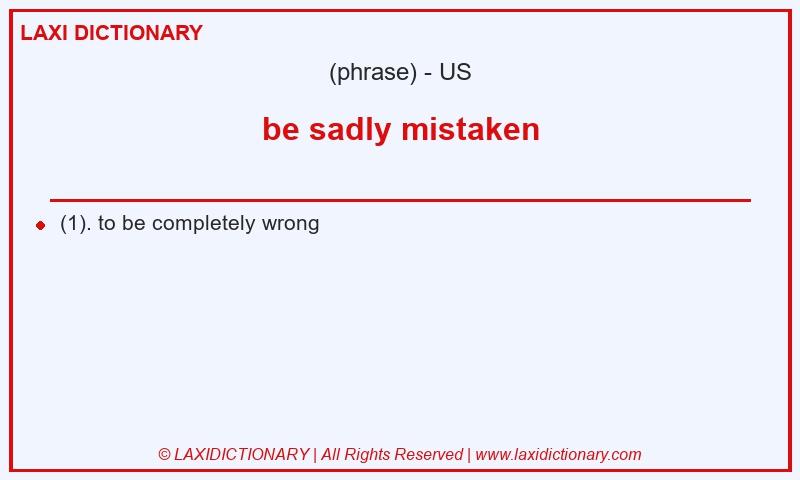 LAXI DICTIONARY

(phrase) - US

be sadly mistaken

(1). to be completely wrong

© LAXIDICTIONARY | All Rights Reserved | www.laxidictionary.com